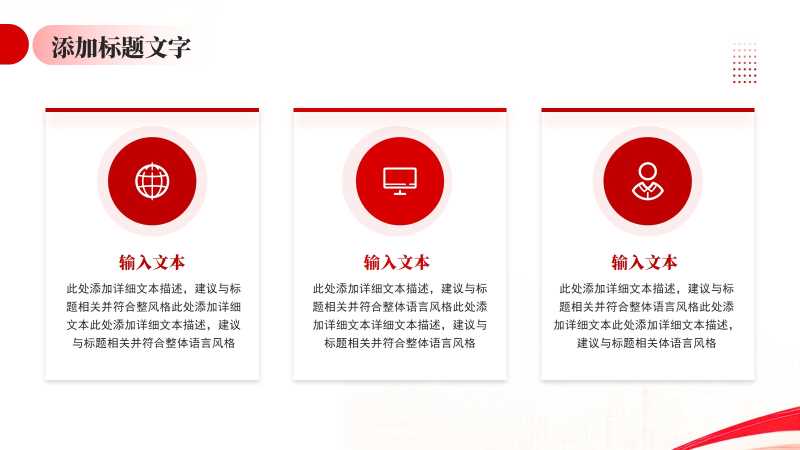 添加标题文字

输入文本

此处添加详细文本描述，建议与标题相关并符合整风格此处添加详细文本此处添加详细文本描述，建议与标题相关并符合整体语言风格

输入文本

此处添加详细文本描述，建议与标题相关并符合整体语言风格此处添加详细文本详细文本描述，建议与标题相关并符合整体语言风格

输入文本

此处添加详细文本描述，建议与标题相关并符合整体语言风格此处添加详细文本此处添加详细文本描述，建议与标题相关体语言风格